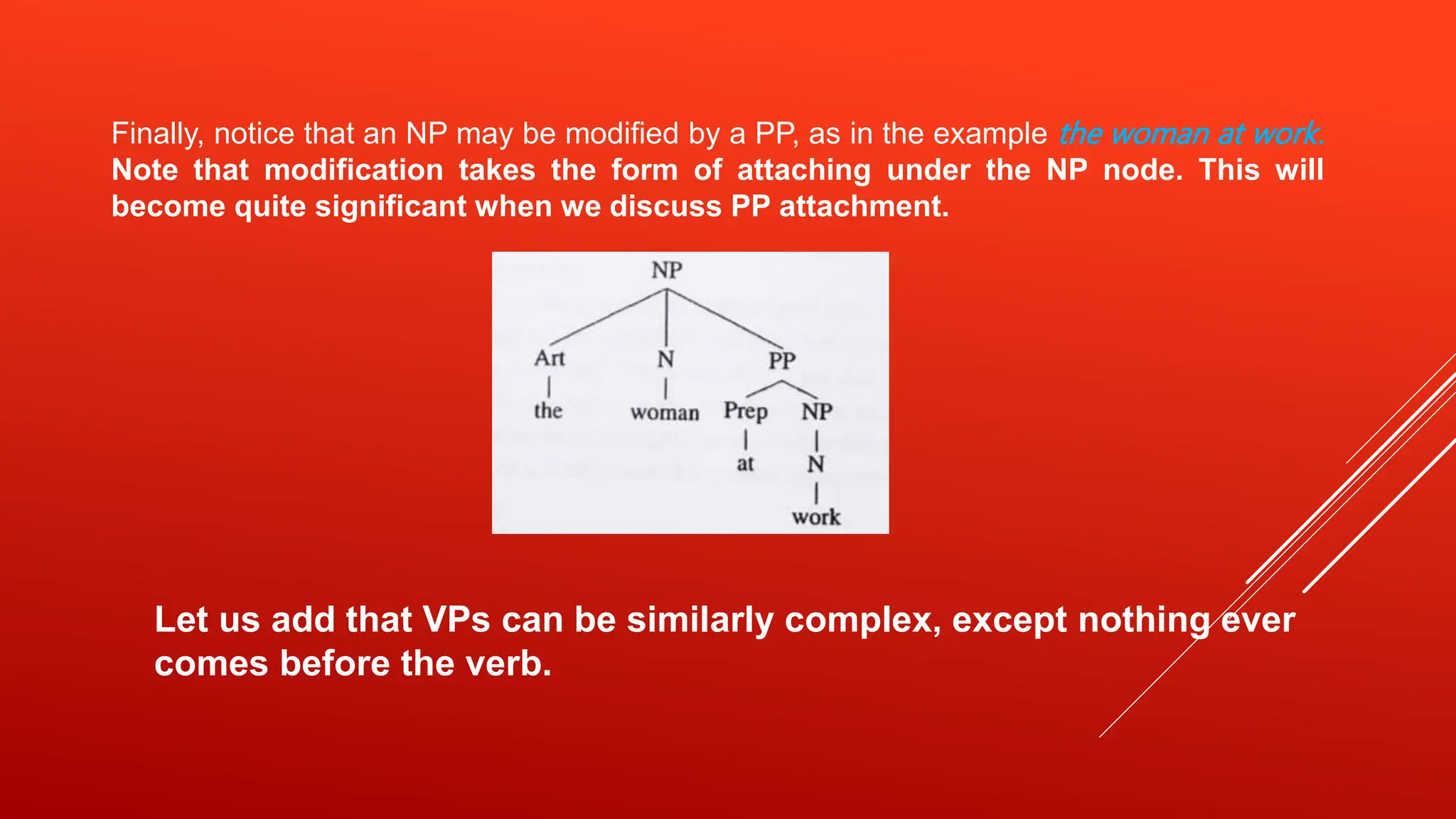 Finally, notice that an NP may be modified by a PP, as in the example the woman at work. Note that modification takes the form of attaching under the NP node. This will become quite significant when we discuss PP attachment.

NP
Art N PP
the woman Prep NP
at N
work

Let us add that VPs can be similarly complex, except nothing ever comes before the verb.